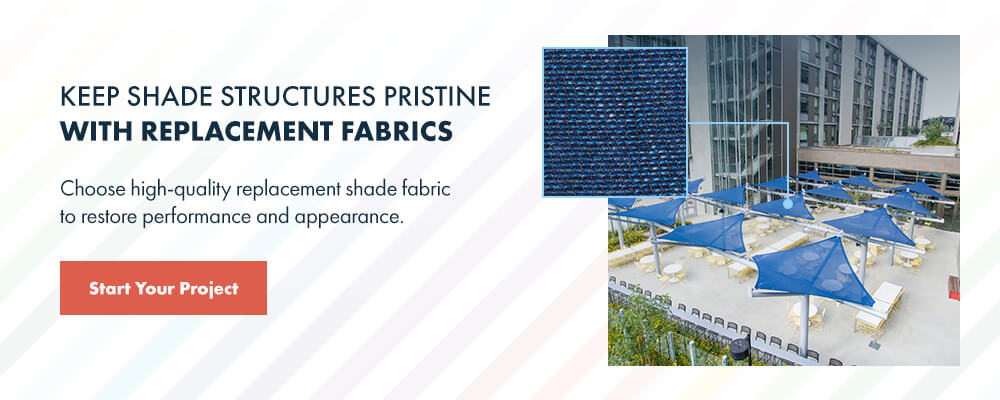 KEEP SHADE STRUCTURES PRISTINE
WITH REPLACEMENT FABRICS

Choose high-quality replacement shade fabric to restore performance and appearance.

Start Your Project